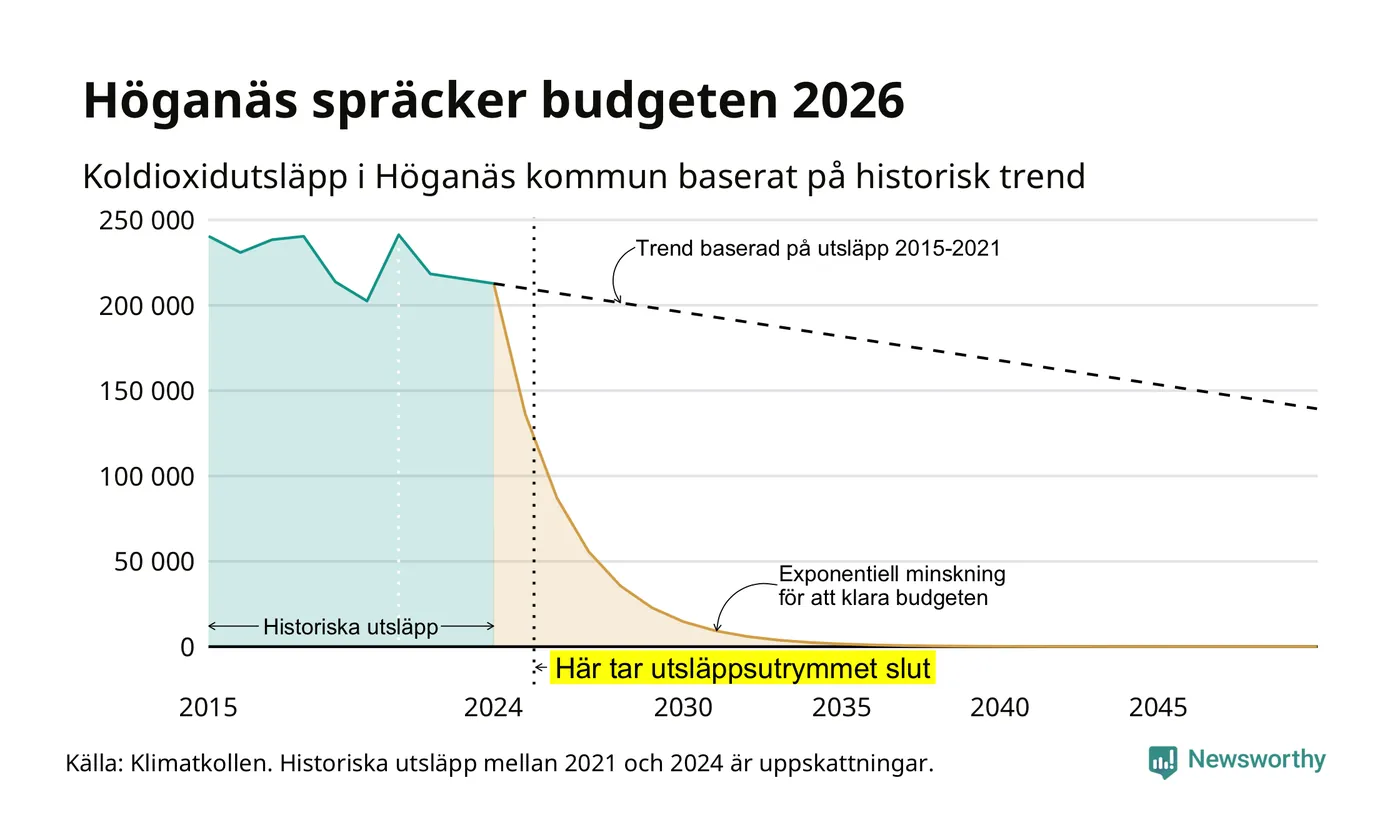 Höganäs spräcker budgeten 2026

Koldioxidutsläpp i Höganäs kommun baserat på historisk trend

250 000
200 000
150 000
100 000
50 000
0

Trend baserad på utsläpp 2015-2021

Exponentiell minskning för att klara budgeten

Historiska utsläpp

Här tar utsläppsutrymmet slut

2015
2024
2030
2035
2040
2045

Källa: Klimatkollen. Historiska utsläpp mellan 2021 och 2024 är uppskattningar.

Newsworthy